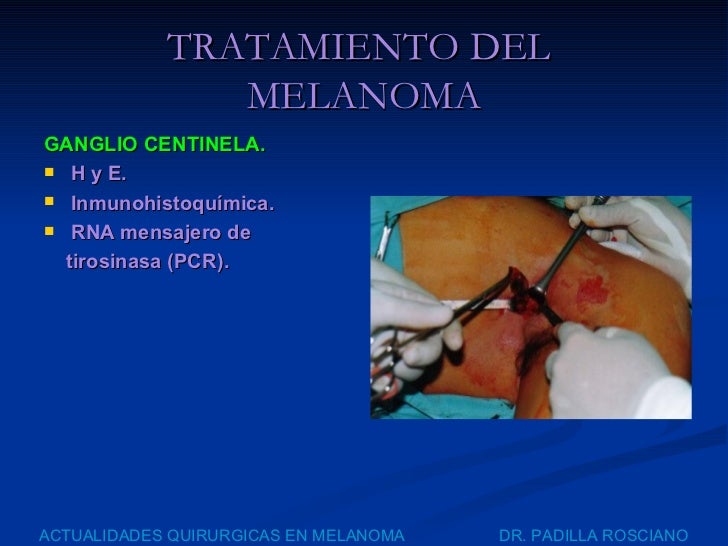 TRATAMIENTO DEL MELANOMA

GANGLIO CENTINELA.

- H y E.
- Inmunohistoquímica.
- RNA mensajero de tirosinasa (PCR).

ACTUALIDADES QUIRURGICAS EN MELANOMA

DR. PADILLA ROSCIANO